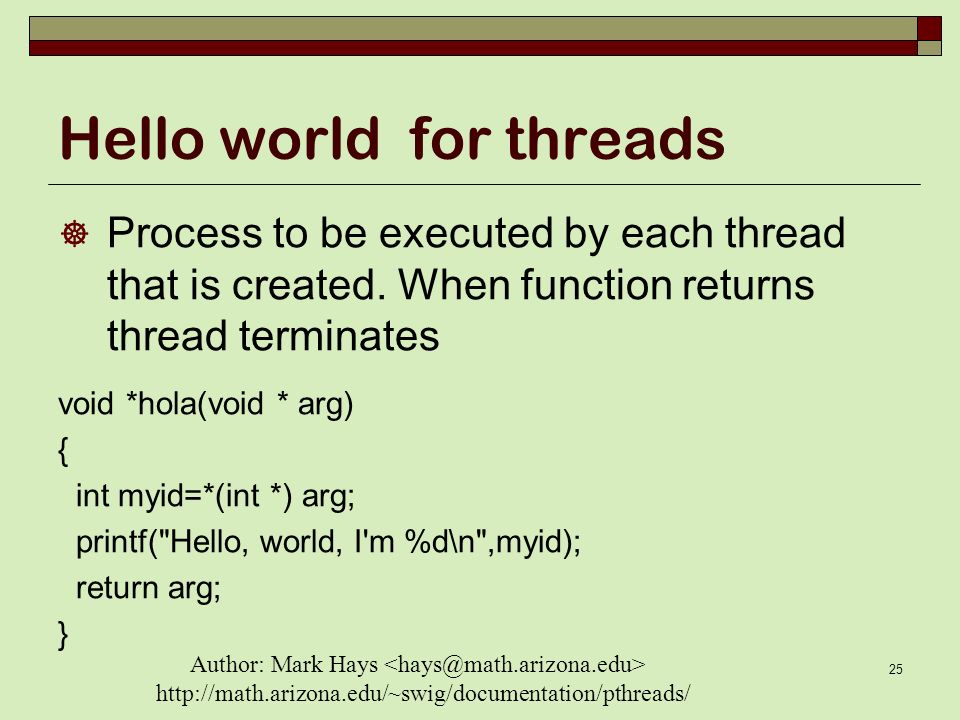 Hello world  for threads

Process to be executed by each thread that is created. When function returns thread terminates

void *hola(void * arg)
{
 int myid=*(int *) arg;
 printf("Hello, world, I'm %d\n",myid);
 return arg;
}

Author: Mark Hays <hays@math.arizona.edu>
http://math.arizona.edu/~swig/documentation/pthreads/

25